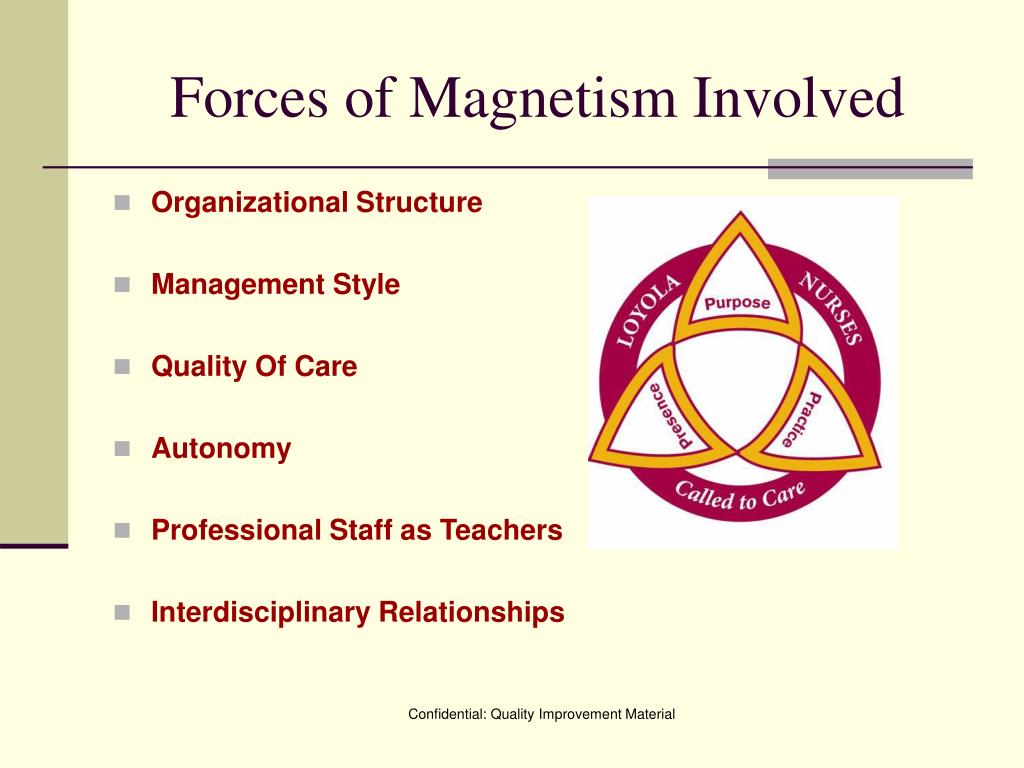 Forces of Magnetism Involved

Organizational Structure

Management Style

Quality Of Care

Autonomy

Professional Staff as Teachers

Interdisciplinary Relationships

LOYOLA NURSES

Purpose

Presence

Practice

Called to Care

Confidential: Quality Improvement Material